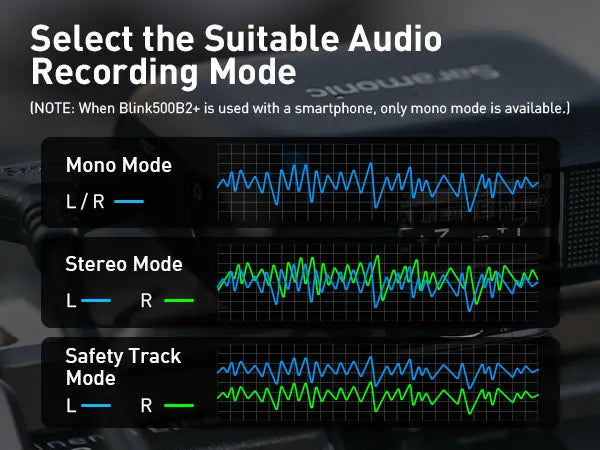 Select the Suitable Audio Recording Mode

(NOTE: When Blink500B2+ is used with a smartphone, only mono mode is available.)

Mono Mode

L / R

Stereo Mode

L R

Safety Track Mode

L R